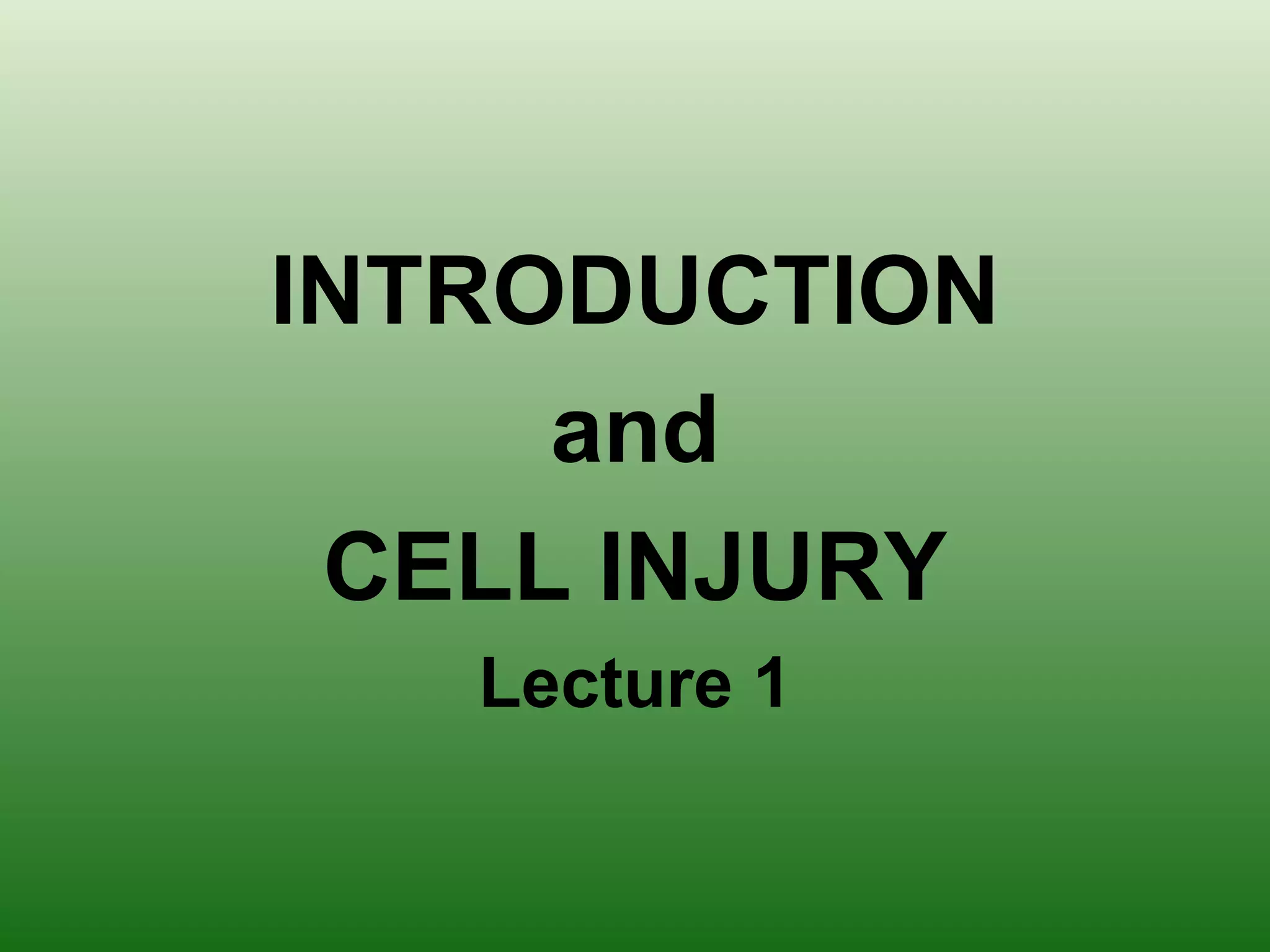 INTRODUCTION
and
CELL INJURY
Lecture 1